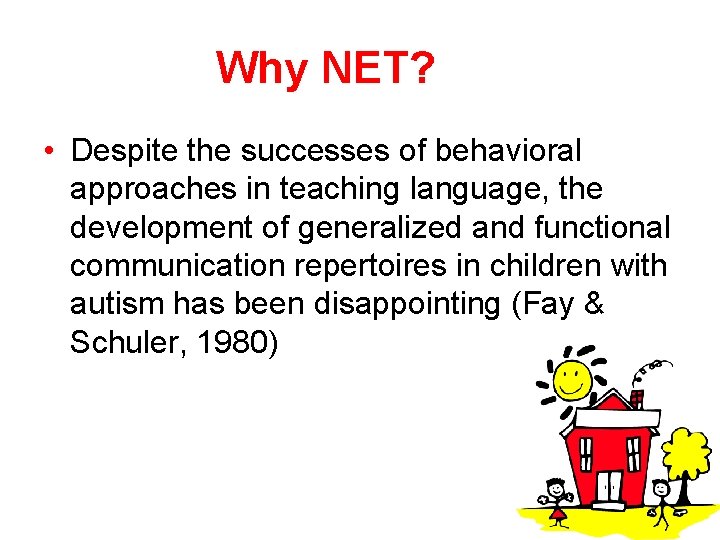 Why NET?

• Despite the successes of behavioral approaches in teaching language, the development of generalized and functional communication repertoires in children with autism has been disappointing (Fay & Schuler, 1980)